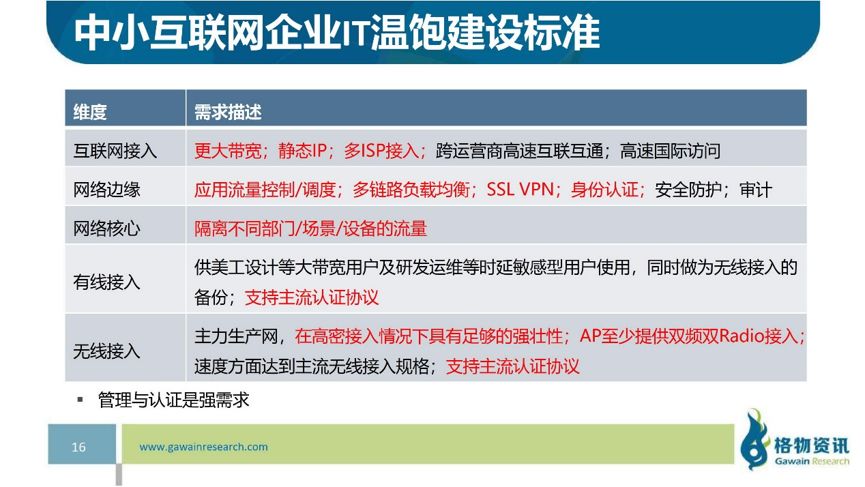 中小互联网企业IT温饱建设标准

| 维度 | 需求描述 |
|---|---|
| 互联网接入 | 更大带宽；静态IP；多ISP接入；跨运营商高速互联互通；高速国际访问 |
| 网络边缘 | 应用流量控制/调度；多链路负载均衡；SSL VPN；身份认证；安全防护；审计 |
| 网络核心 | 隔离不同部门/场景/设备的流量 |
| 有线接入 | 供美工设计等大带宽用户及研发运维等时延敏感型用户使用，同时做为无线接入的备份；支持主流认证协议 |
| 无线接入 | 主力生产网，在高密接入情况下具有足够的强壮性；AP至少提供双频双Radio接入；速度方面达到主流无线接入规格；支持主流认证协议 |

▪ 管理与认证是强需求

16

www.gawainresearch.com

格物资讯
Gawain Research